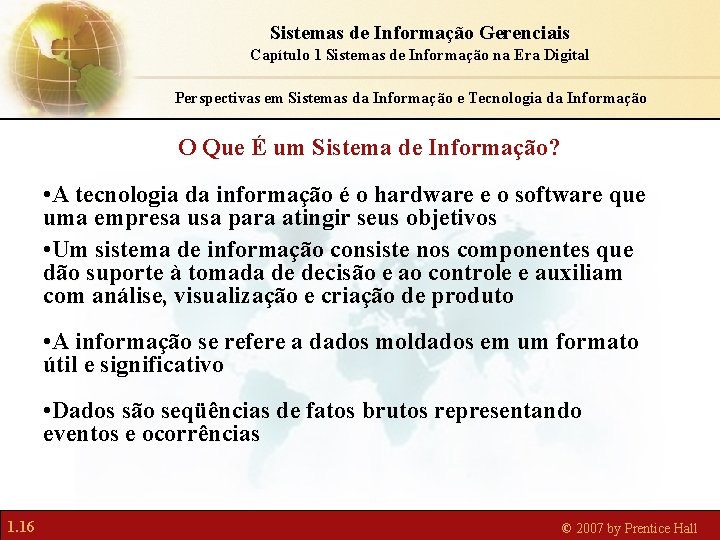 Sistemas de Informação Gerenciais
Capítulo 1 Sistemas de Informação na Era Digital

Perspectivas em Sistemas da Informação e Tecnologia da Informação

O Que É um Sistema de Informação?

•A tecnologia da informação é o hardware e o software que uma empresa usa para atingir seus objetivos

•Um sistema de informação consiste nos componentes que dão suporte à tomada de decisão e ao controle e auxiliam com análise, visualização e criação de produto

•A informação se refere a dados moldados em um formato útil e significativo

•Dados são seqüências de fatos brutos representando eventos e ocorrências

1.16

© 2007 by Prentice Hall